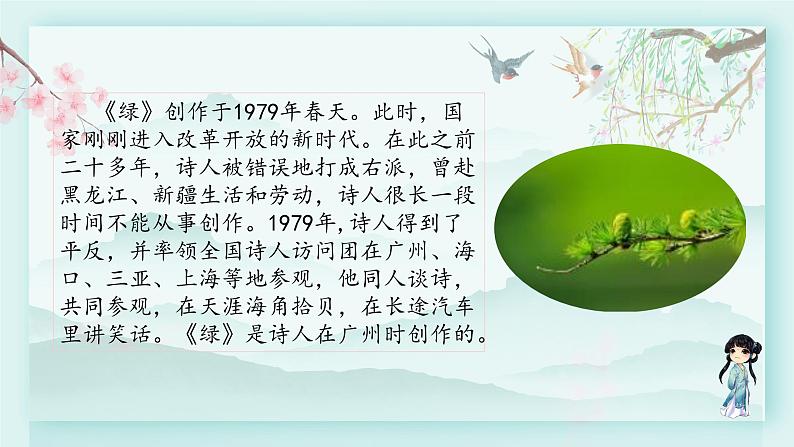 《绿》创作于1979年春天。此时，国家刚刚进入改革开放的新时代。在此之前二十多年，诗人被错误地打成右派，曾赴黑龙江、新疆生活和劳动，诗人很长一段时间不能从事创作。1979年，诗人得到了平反，并率领全国诗人访问团在广州、海口、三亚、上海等地参观，他同人谈诗，共同参观，在天涯海角拾贝，在长途汽车里讲笑话。《绿》是诗人在广州时创作的。